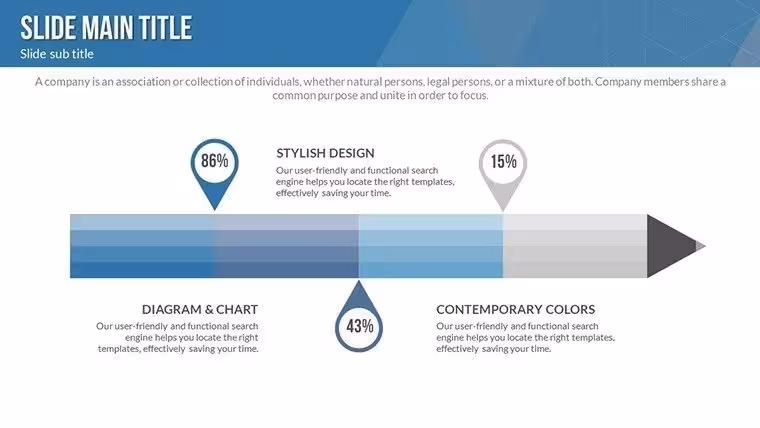 SLIDE MAIN TITLE

Slide sub title

A company is an association or collection of individuals, whether natural persons, legal persons, or a mixture of both. Company members share a common purpose and unite in order to focus.

86%

STYLISH DESIGN

Our user-friendly and functional search engine helps you locate the right templates, effectively saving your time.

15%

DIAGRAM & CHART

Our user-friendly and functional search engine helps you locate the right templates, effectively saving your time.

43%

CONTEMPORARY COLORS

Our user-friendly and functional search engine helps you locate the right templates, effectively saving your time.